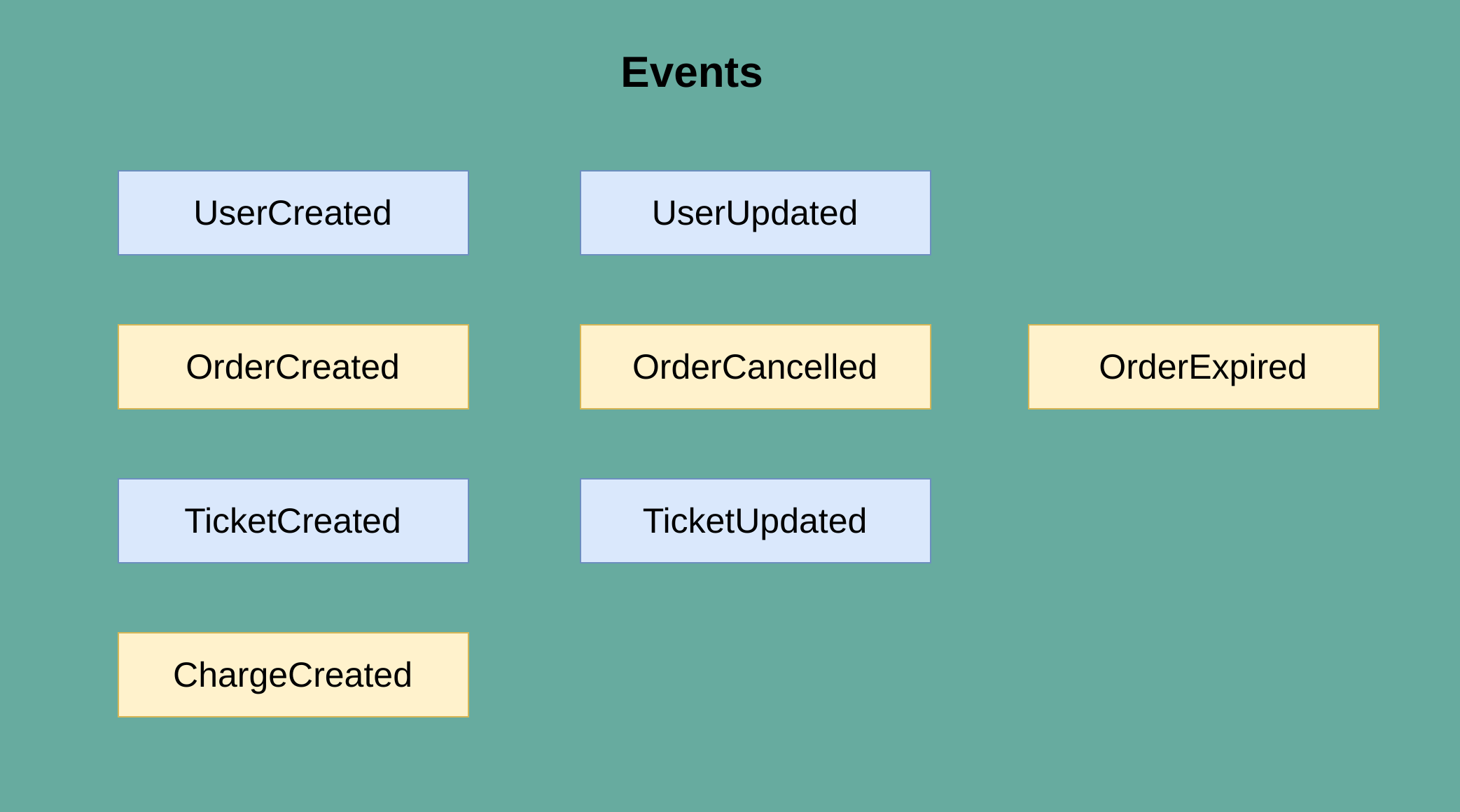 Events

UserCreated

UserUpdated

OrderCreated

OrderCancelled

OrderExpired

TicketCreated

TicketUpdated

ChargeCreated